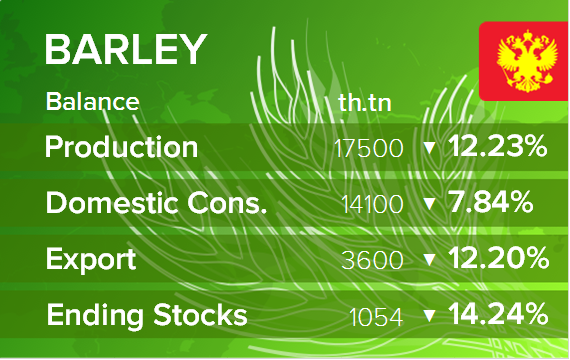 BARLEY

| Balance | th.tn | |
|---|---|---|
| Production | 17500 | ▼ 12.23% |
| Domestic Cons. | 14100 | ▼ 7.84% |
| Export | 3600 | ▼ 12.20% |
| Ending Stocks | 1054 | ▼ 14.24% |